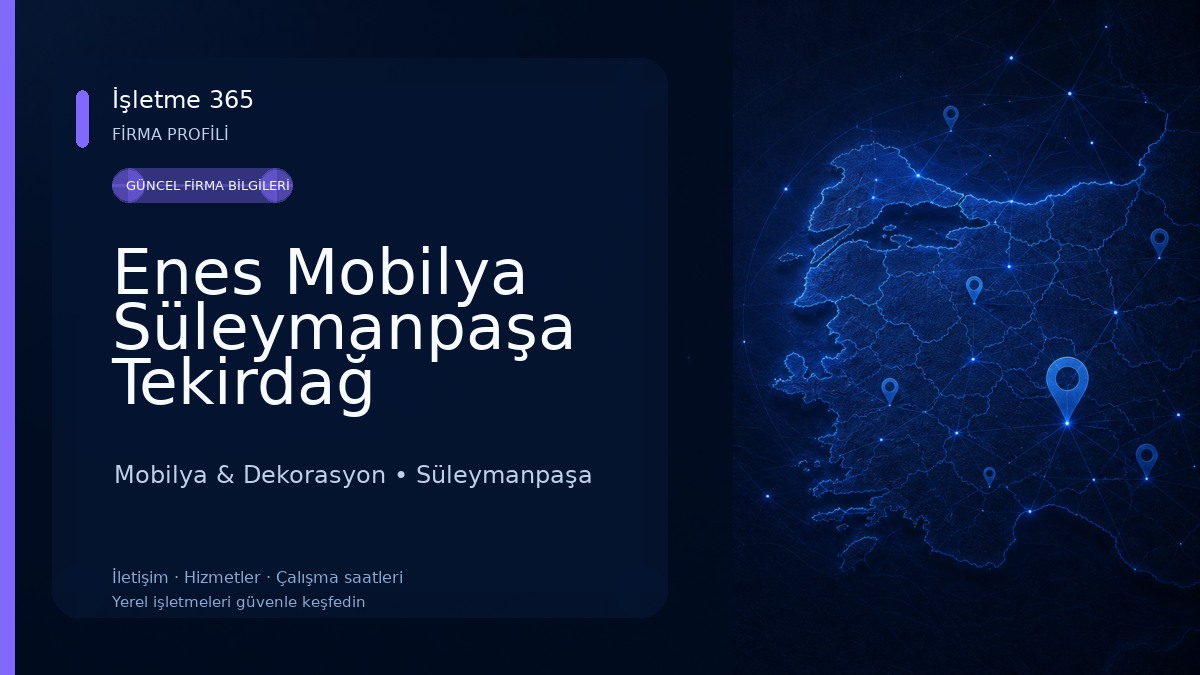 İşletme 365
FİRMA PROFİLİ

GÜNCEL FİRMA BİLGİLERİ

Enes Mobilya Süleymanpaşa Tekirdağ

Mobilya & Dekorasyon • Süleymanpaşa

İletişim · Hizmetler · Çalışma saatleri
Yerel işletmeleri güvenle keşfedin